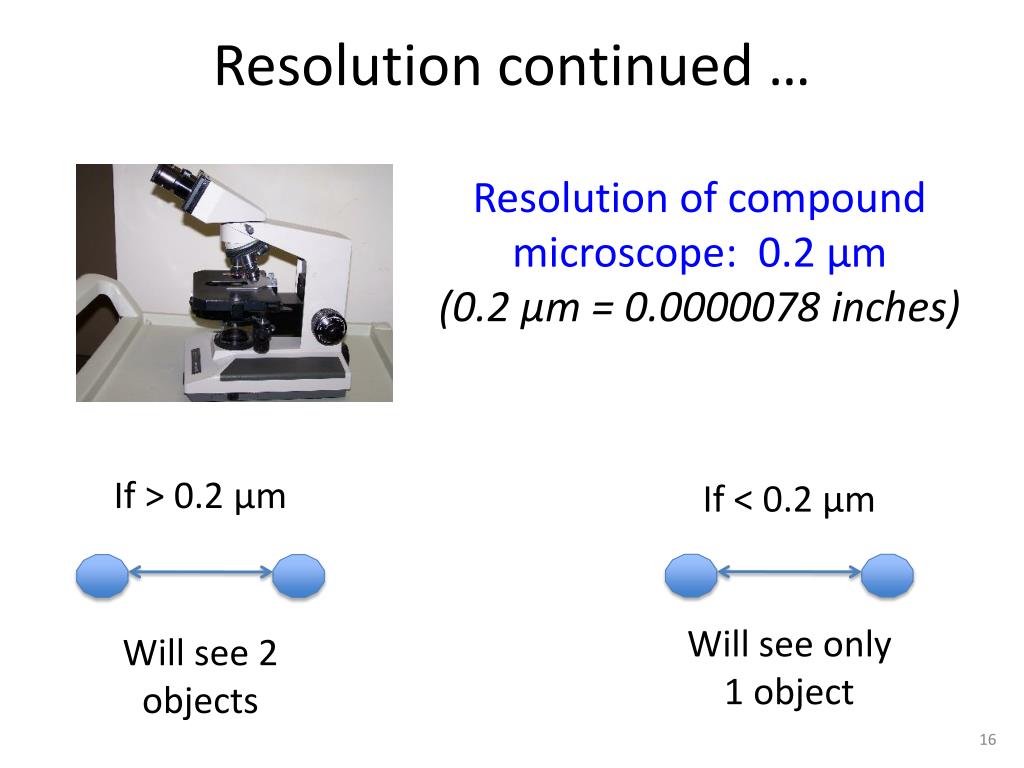 Resolution continued …

Resolution of compound microscope: 0.2 µm
(0.2 µm = 0.0000078 inches)

If > 0.2 µm

Will see 2 objects

If < 0.2 µm

Will see only 1 object

16